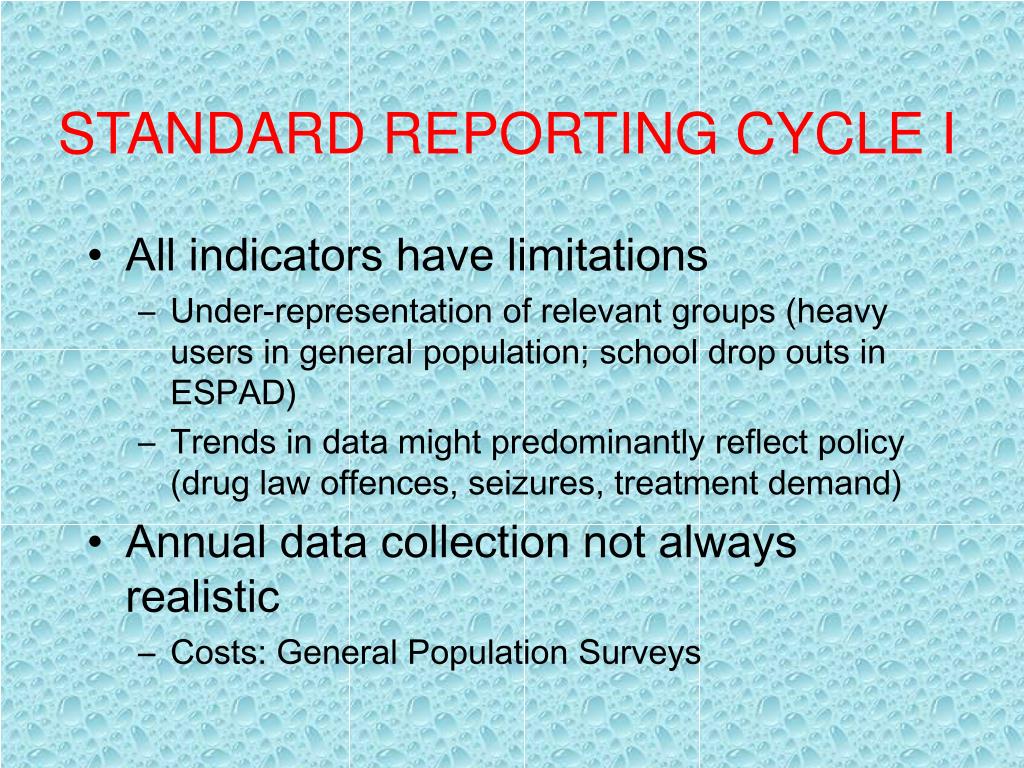 STANDARD REPORTING CYCLE I

• All indicators have limitations
– Under-representation of relevant groups (heavy users in general population; school drop outs in ESPAD)
– Trends in data might predominantly reflect policy (drug law offences, seizures, treatment demand)
• Annual data collection not always realistic
– Costs: General Population Surveys